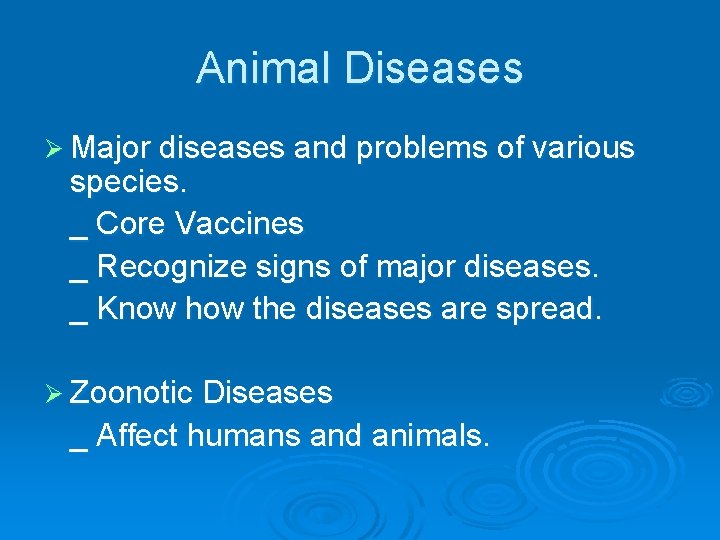 Animal Diseases

➢ Major diseases and problems of various species.

_ Core Vaccines

_ Recognize signs of major diseases.

_ Know how the diseases are spread.

➢ Zoonotic Diseases

_ Affect humans and animals.